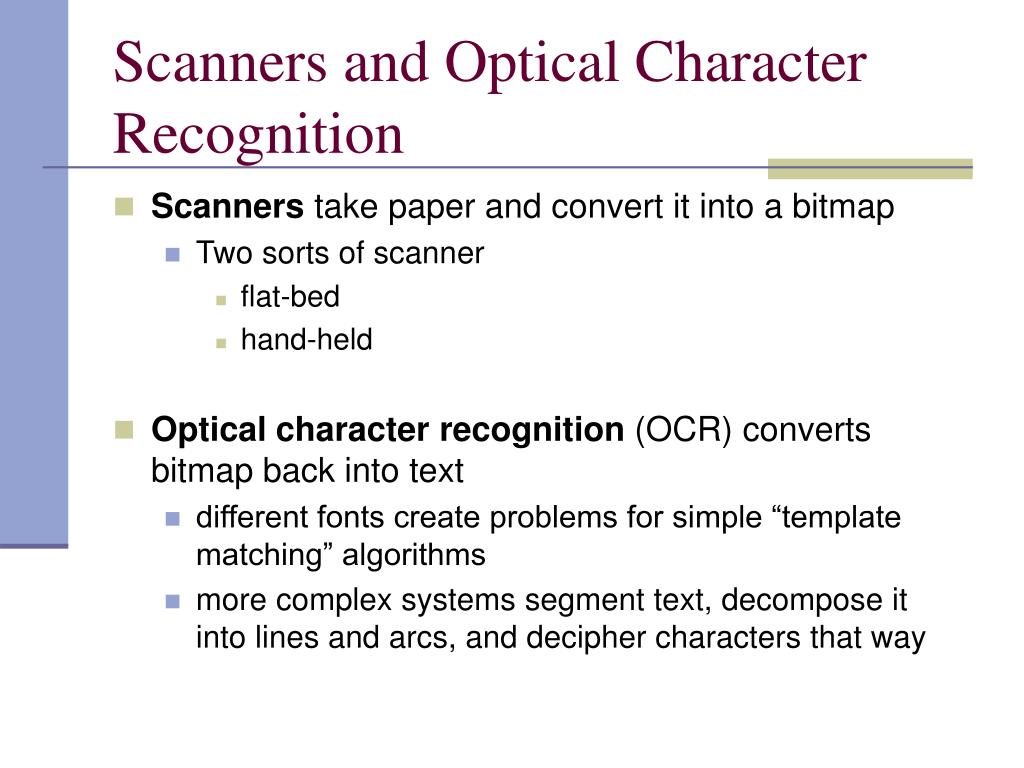 Scanners and Optical Character Recognition

Scanners take paper and convert it into a bitmap

Two sorts of scanner

flat-bed

hand-held

Optical character recognition (OCR) converts bitmap back into text

different fonts create problems for simple “template matching” algorithms

more complex systems segment text, decompose it into lines and arcs, and decipher characters that way